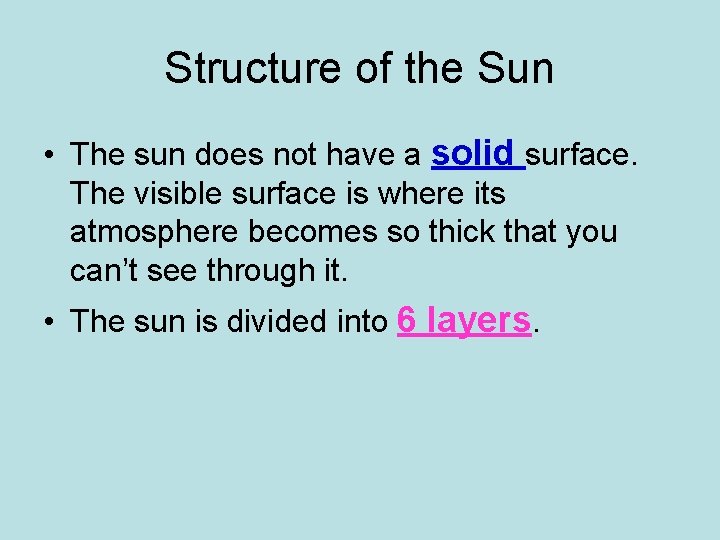 Structure of the Sun

• The sun does not have a solid surface. The visible surface is where its atmosphere becomes so thick that you can't see through it.

• The sun is divided into 6 layers.